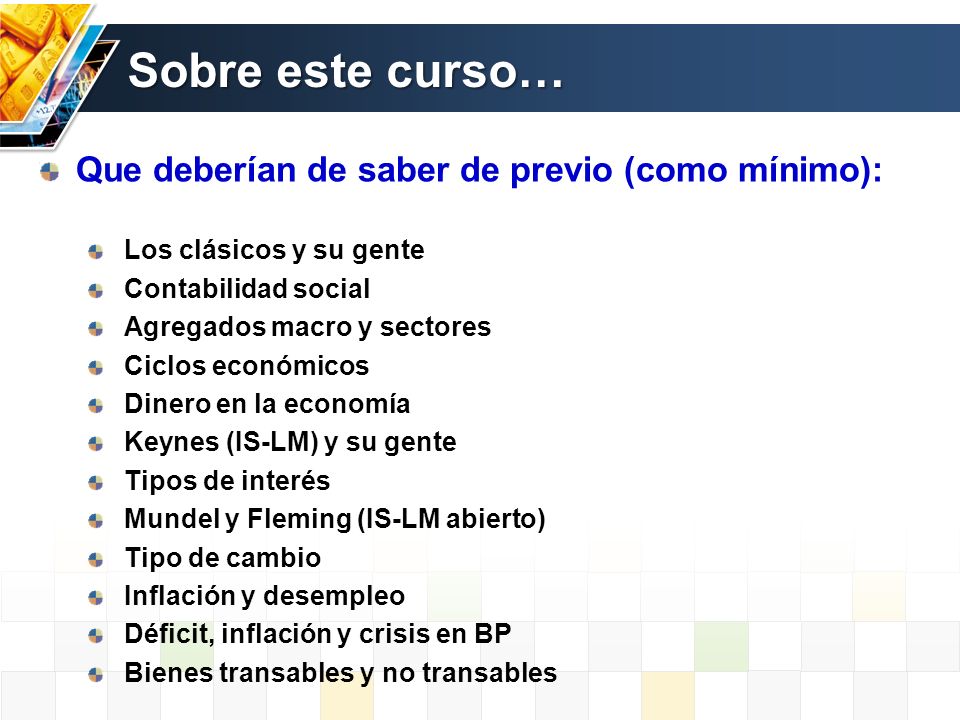 Sobre este curso…

Que deberían de saber de previo (como mínimo):

Los clásicos y su gente
Contabilidad social
Agregados macro y sectores
Ciclos económicos
Dinero en la economía
Keynes (IS-LM) y su gente
Tipos de interés
Mundel y Fleming (IS-LM abierto)
Tipo de cambio
Inflación y desempleo
Déficit, inflación y crisis en BP
Bienes transables y no transables